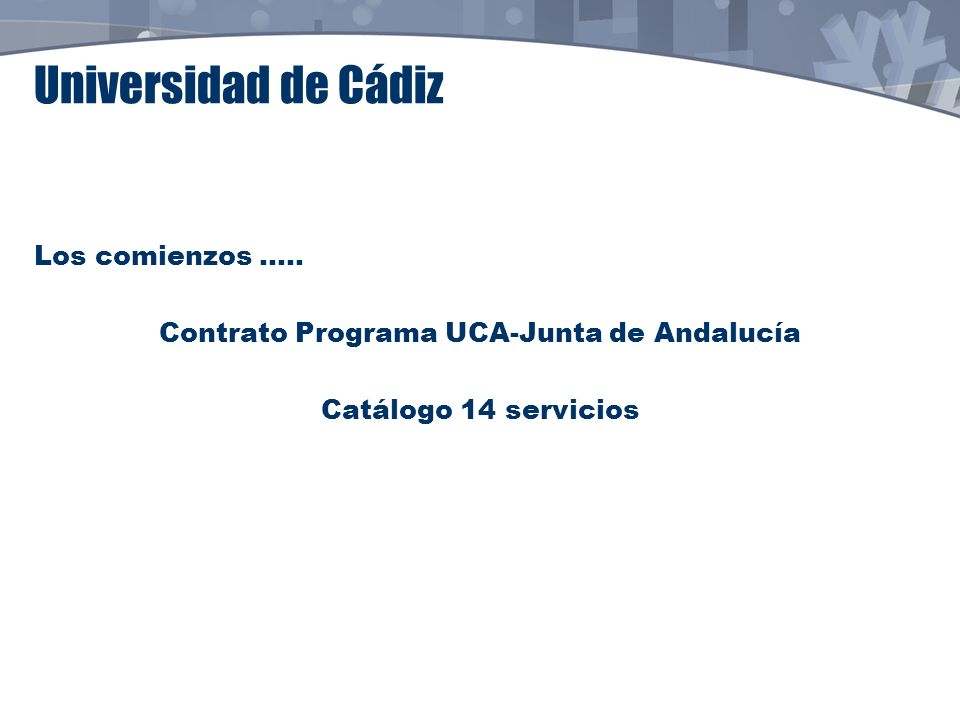 Universidad de Cádiz

Los comienzos .....

Contrato Programa UCA-Junta de Andalucía

Catálogo 14 servicios